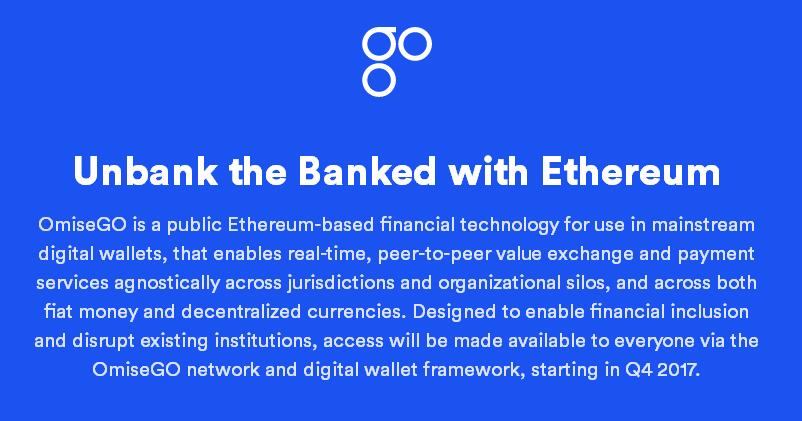 go

Unbank the Banked with Ethereum

OmiseGO is a public Ethereum-based financial technology for use in mainstream digital wallets, that enables real-time, peer-to-peer value exchange and payment services agnostically across jurisdictions and organizational silos, and across both fiat money and decentralized currencies. Designed to enable financial inclusion and disrupt existing institutions, access will be made available to everyone via the OmiseGO network and digital wallet framework, starting in Q4 2017.